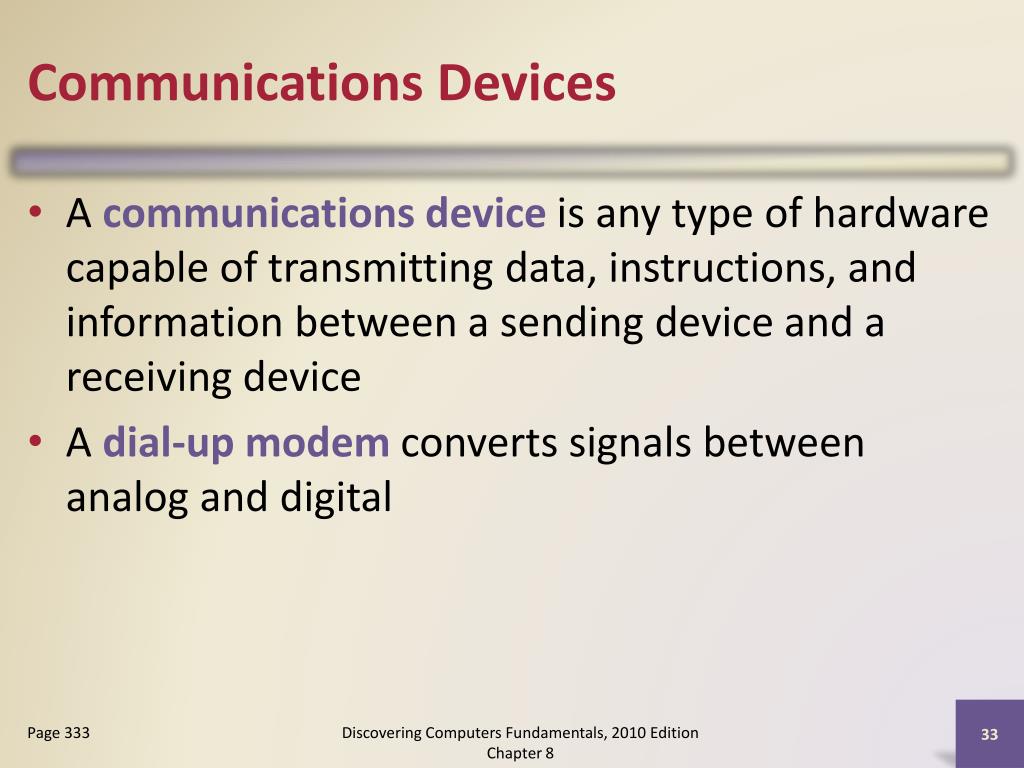 Communications Devices

• A communications device is any type of hardware capable of transmitting data, instructions, and information between a sending device and a receiving device

• A dial-up modem converts signals between analog and digital

Page 333

Discovering Computers Fundamentals, 2010 Edition
Chapter 8

33